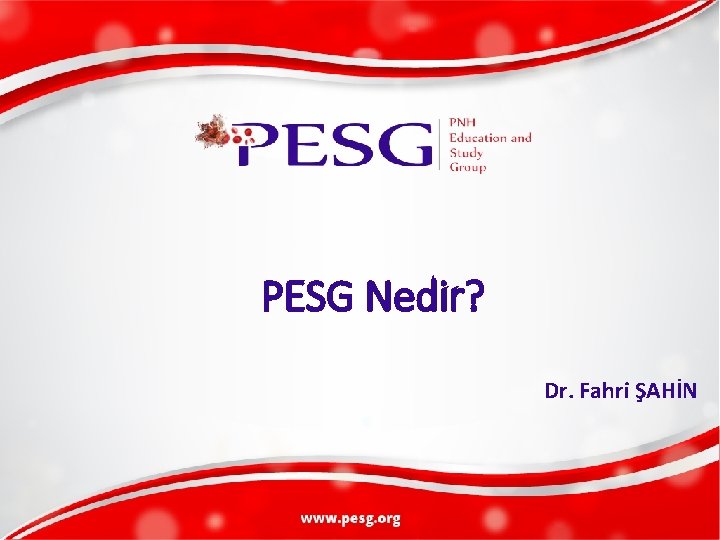 PESG
PNH Education and Study Group

PESG Nedir?

Dr. Fahri ŞAHİN

www.pesg.org